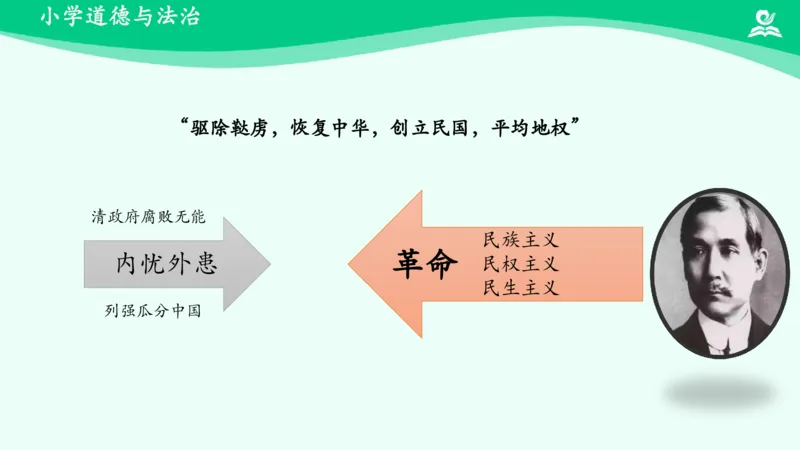 小学道德与法治

“驱除鞑虏，恢复中华，创立民国，平均地权”

清政府腐败无能

内忧外患

列强瓜分中国

革命

民族主义
民权主义
民生主义